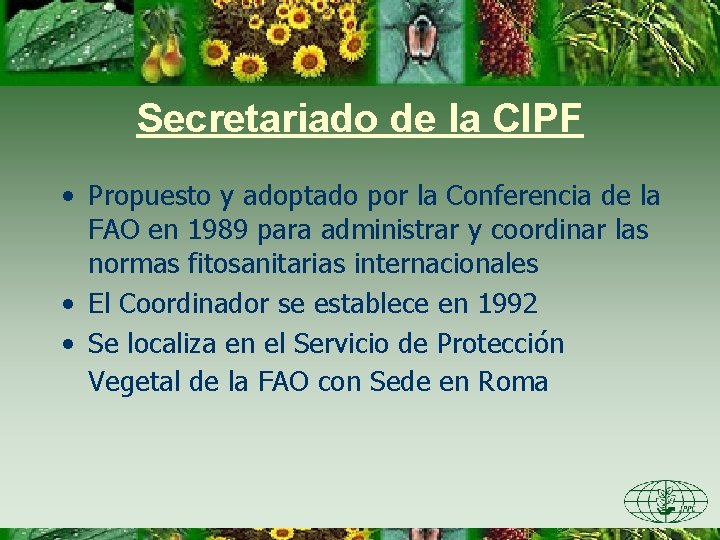 Secretariado de la CIPF

• Propuesto y adoptado por la Conferencia de la FAO en 1989 para administrar y coordinar las normas fitosanitarias internacionales
• El Coordinador se establece en 1992
• Se localiza en el Servicio de Protección Vegetal de la FAO con Sede en Roma

IPPC